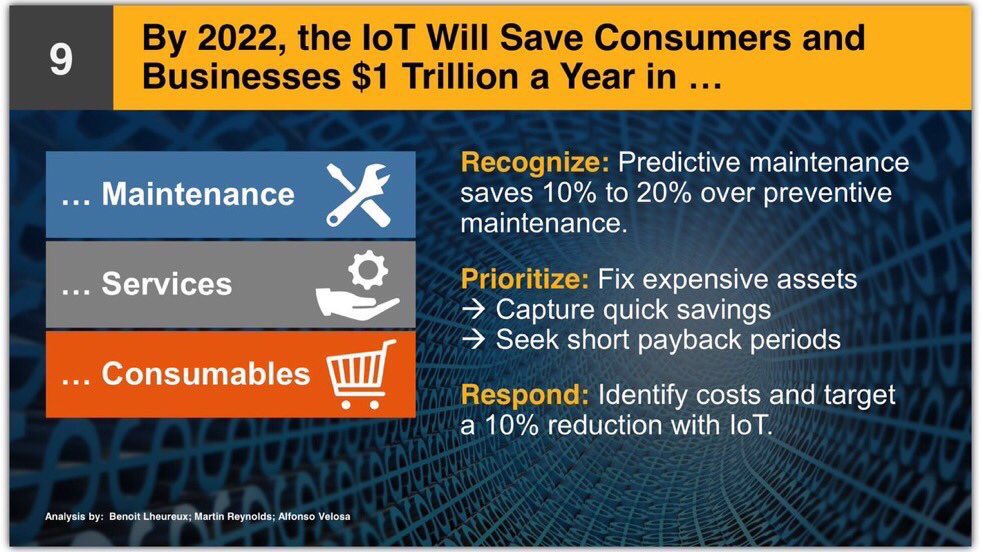 9

By 2022, the IoT Will Save Consumers and Businesses $1 Trillion a Year in …

… Maintenance

… Services

… Consumables

Recognize: Predictive maintenance saves 10% to 20% over preventive maintenance.

Prioritize: Fix expensive assets
→ Capture quick savings
→ Seek short payback periods

Respond: Identify costs and target a 10% reduction with IoT.

Analysis by: Benoit Lheureux; Martin Reynolds; Alfonso Velosa